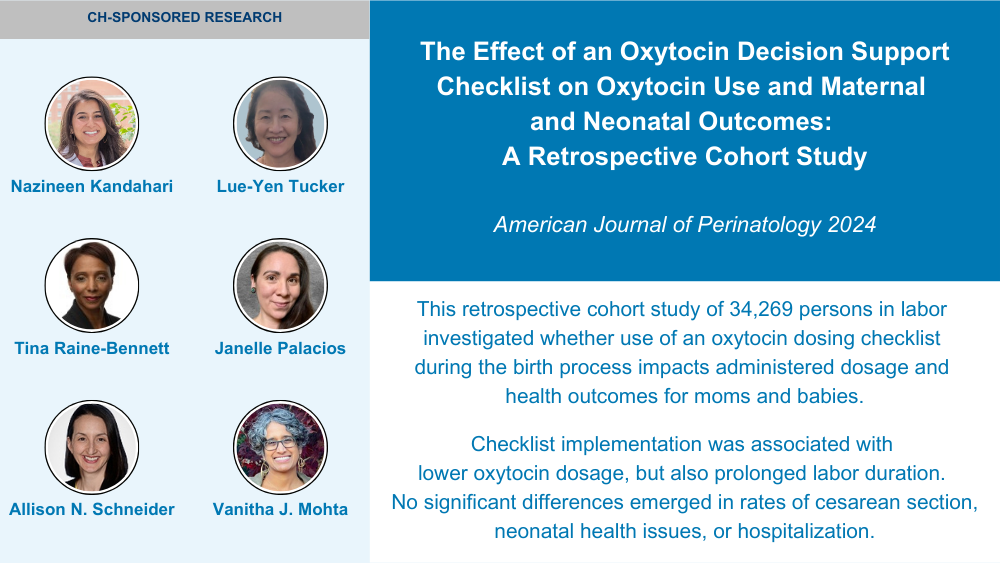 CH-SPONSORED RESEARCH

Nazineen Kandahari

Lue-Yen Tucker

Tina Raine-Bennett

Janelle Palacios

Allison N. Schneider

Vanitha J. Mohta

The Effect of an Oxytocin Decision Support Checklist on Oxytocin Use and Maternal and Neonatal Outcomes: A Retrospective Cohort Study

American Journal of Perinatology 2024

This retrospective cohort study of 34,269 persons in labor investigated whether use of an oxytocin dosing checklist during the birth process impacts administered dosage and health outcomes for moms and babies.

Checklist implementation was associated with lower oxytocin dosage, but also prolonged labor duration. No significant differences emerged in rates of cesarean section, neonatal health issues, or hospitalization.